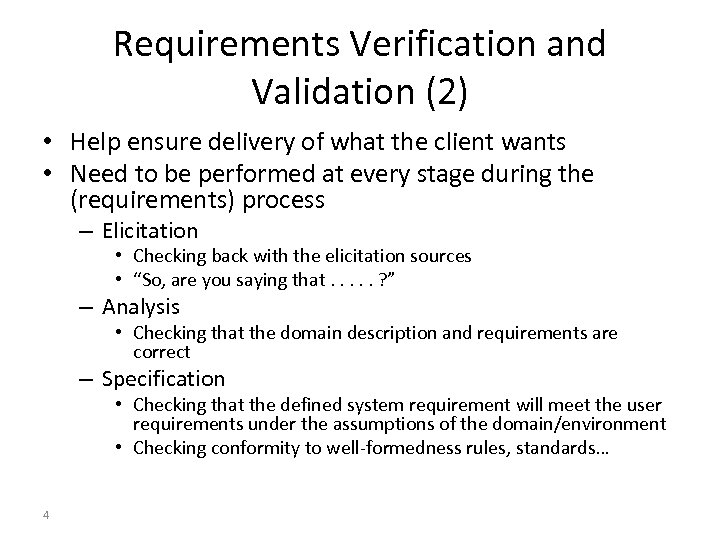 Requirements Verification and Validation (2)

• Help ensure delivery of what the client wants
• Need to be performed at every stage during the (requirements) process
– Elicitation
• Checking back with the elicitation sources
• “So, are you saying that . . . . . ?”
– Analysis
• Checking that the domain description and requirements are correct
– Specification
• Checking that the defined system requirement will meet the user requirements under the assumptions of the domain/environment
• Checking conformity to well-formedness rules, standards…

4